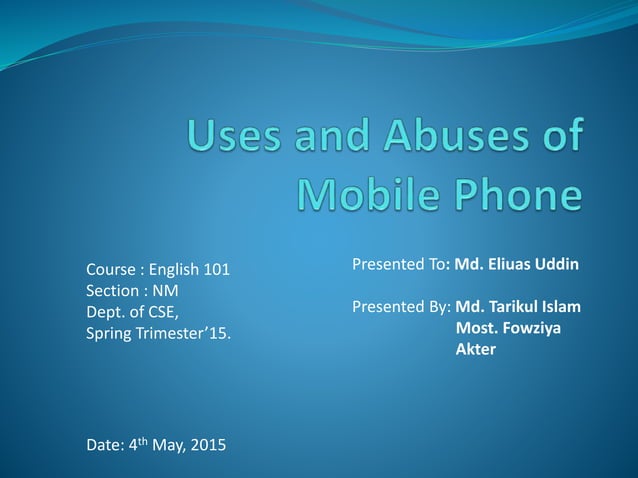 Uses and Abuses of Mobile Phone

Course : English 101
Section : NM
Dept. of CSE,
Spring Trimester'15.

Presented To: Md. Eliuas Uddin

Presented By: Md. Tarikul Islam
Most. Fowziya Akter

Date: 4$^{th}$ May, 2015